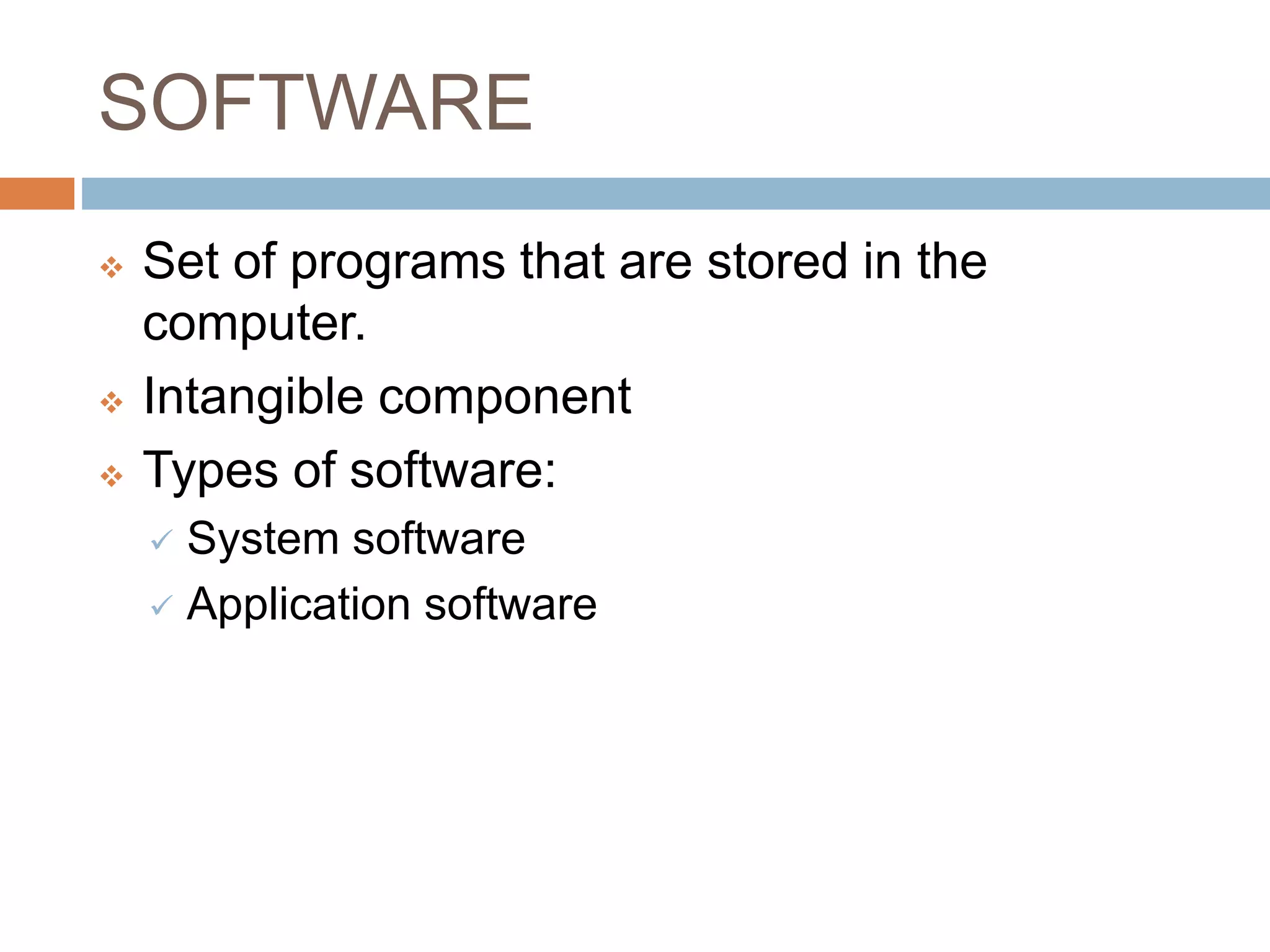 SOFTWARE

❖ Set of programs that are stored in the computer.

❖ Intangible component

❖ Types of software:

✓ System software

✓ Application software